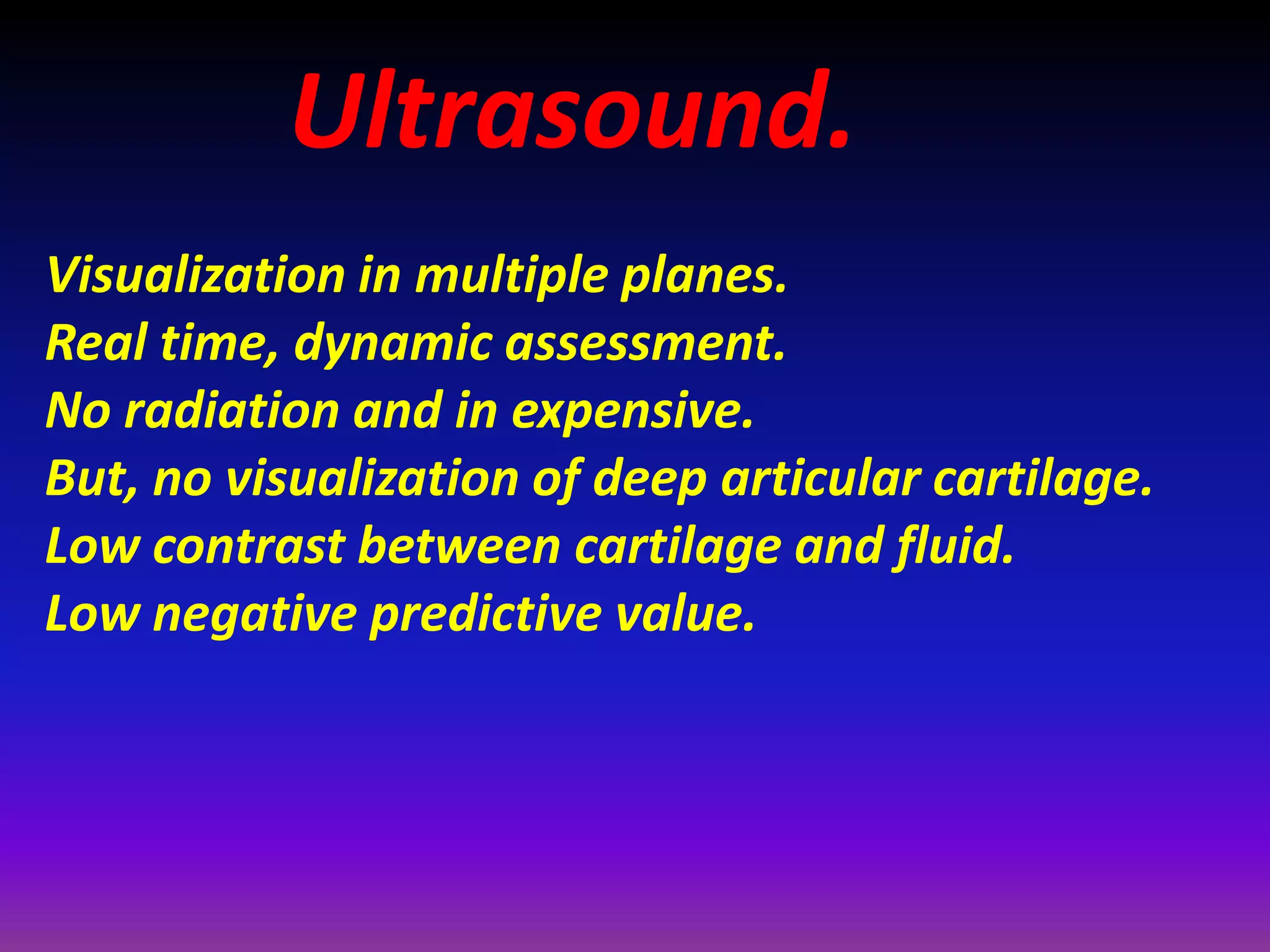 Ultrasound.

Visualization in multiple planes.
Real time, dynamic assessment.
No radiation and in expensive.
But, no visualization of deep articular cartilage.
Low contrast between cartilage and fluid.
Low negative predictive value.